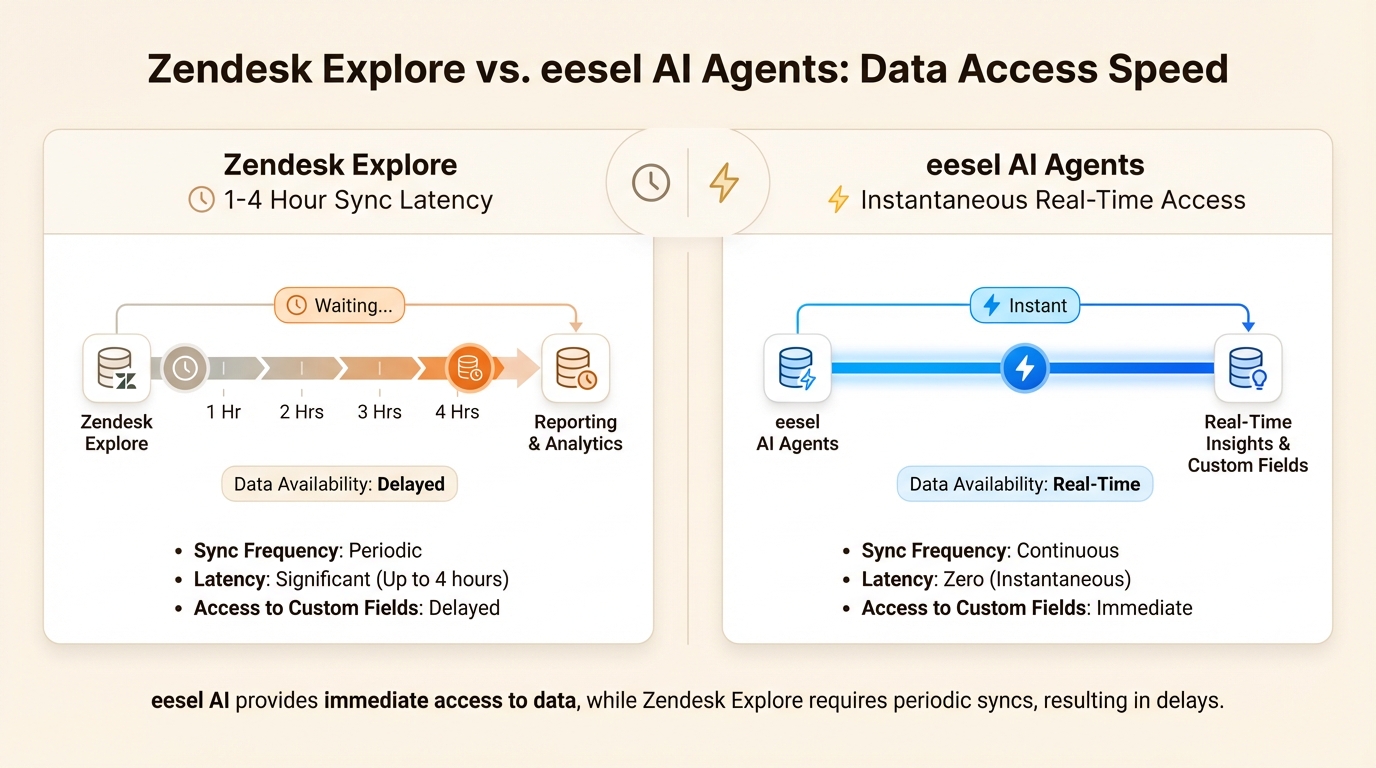 Zendesk Explore vs. eesel AI Agents: Data Access Speed

Zendesk Explore
1-4 Hour Sync Latency

Waiting...

Zendesk Explore

1 Hr 2 Hrs 3 Hrs 4 Hrs

Reporting & Analytics

Data Availability: Delayed

- Sync Frequency: Periodic
- Latency: Significant (Up to 4 hours)
- Access to Custom Fields: Delayed

eesel AI Agents
Instantaneous Real-Time Access

Instant

eesel AI Agents

Real-Time Insights & Custom Fields

Data Availability: Real-Time

- Sync Frequency: Continuous
- Latency: Zero (Instantaneous)
- Access to Custom Fields: Immediate

eesel AI provides immediate access to data, while Zendesk Explore requires periodic syncs, resulting in delays.